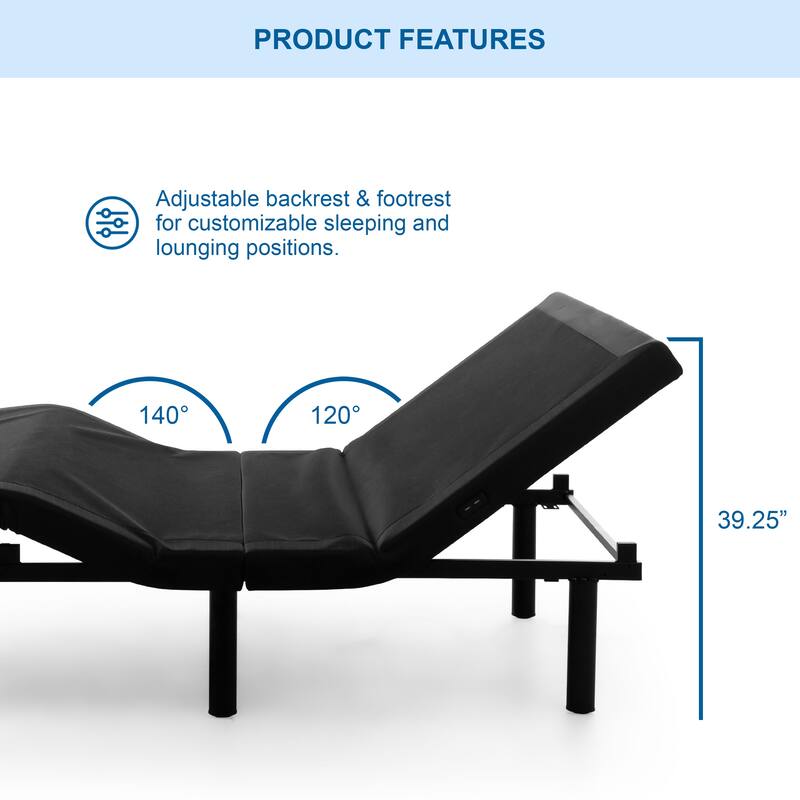 PRODUCT FEATURES

Adjustable backrest & footrest for customizable sleeping and lounging positions.

140°

120°

39.25”